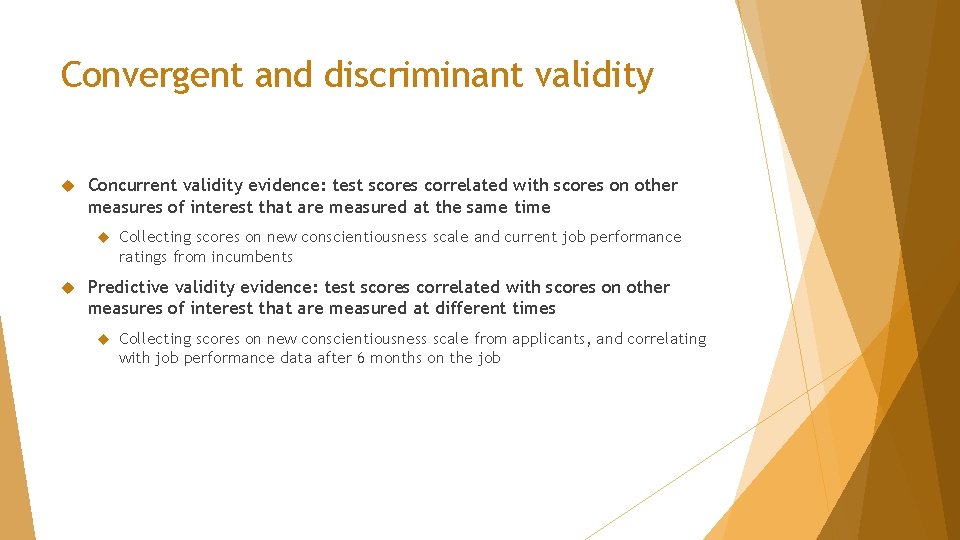 Convergent and discriminant validity

Concurrent validity evidence: test scores correlated with scores on other measures of interest that are measured at the same time

Collecting scores on new conscientiousness scale and current job performance ratings from incumbents

Predictive validity evidence: test scores correlated with scores on other measures of interest that are measured at different times

Collecting scores on new conscientiousness scale from applicants, and correlating with job performance data after 6 months on the job